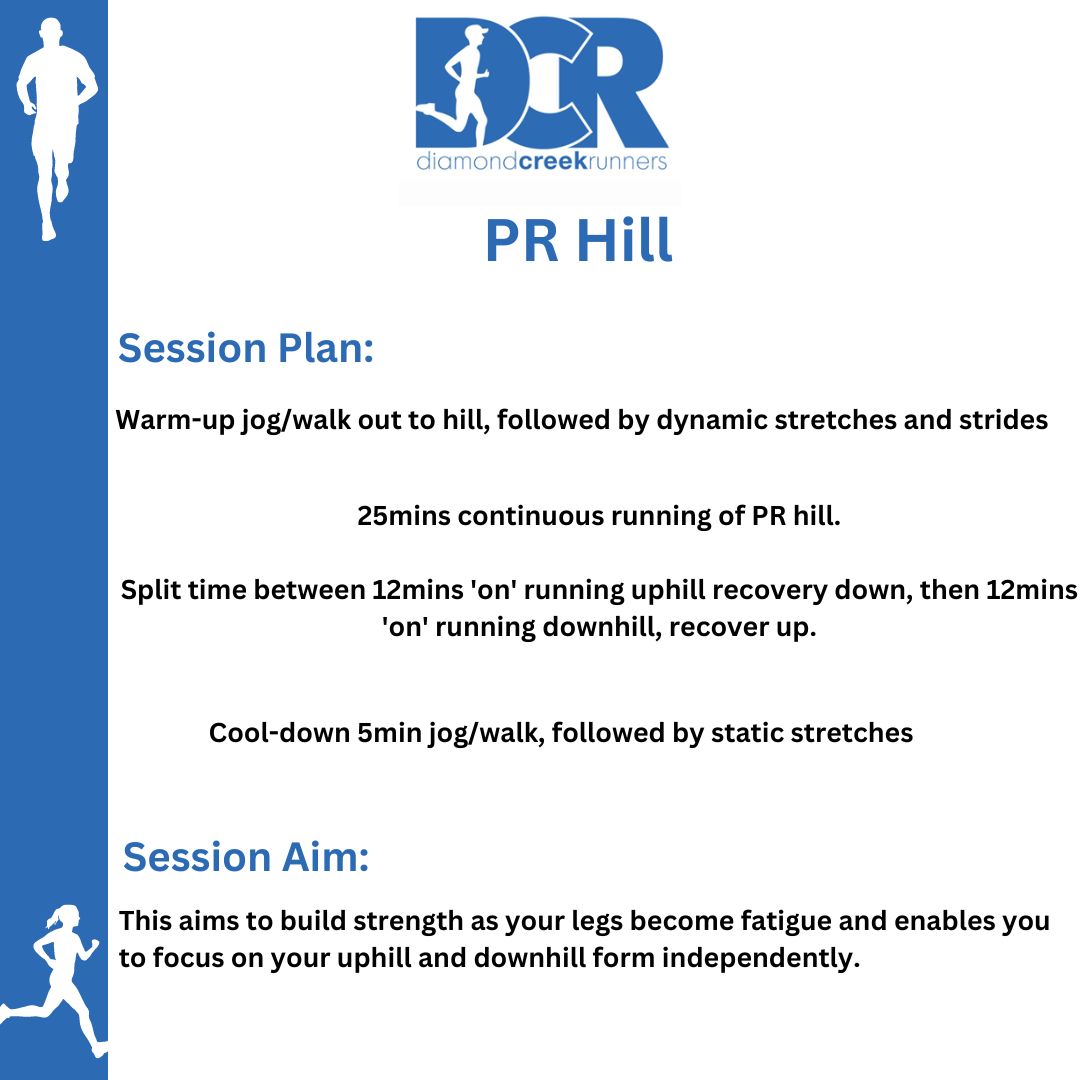 DCR
diamondcreekrunners

PR Hill

Session Plan:

Warm-up jog/walk out to hill, followed by dynamic stretches and strides

25mins continuous running of PR hill.

Split time between 12mins 'on' running uphill recovery down, then 12mins 'on' running downhill, recover up.

Cool-down 5min jog/walk, followed by static stretches

Session Aim:

This aims to build strength as your legs become fatigue and enables you to focus on your uphill and downhill form independently.